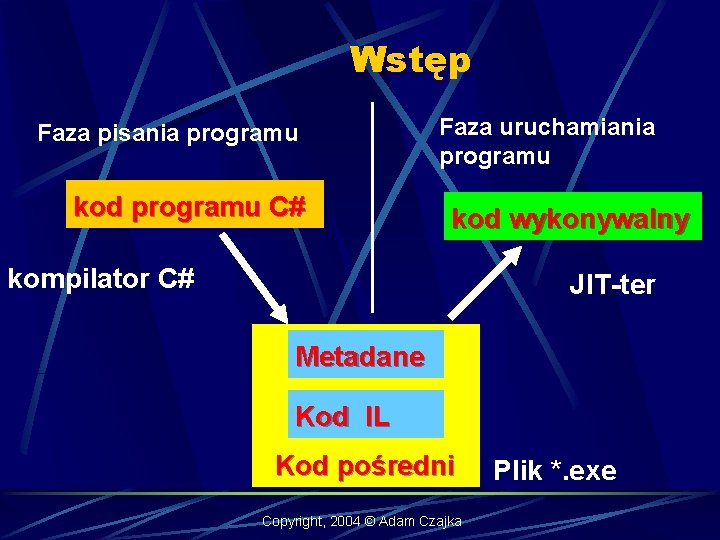 Wstęp

Faza pisania programu

kod programu C#

kompilator C#

Faza uruchamiania programu

kod wykonywalny

JIT-ter

Metadane

Kod IL

Kod pośredni

Plik *.exe

Copyright, 2004 © Adam Czajka